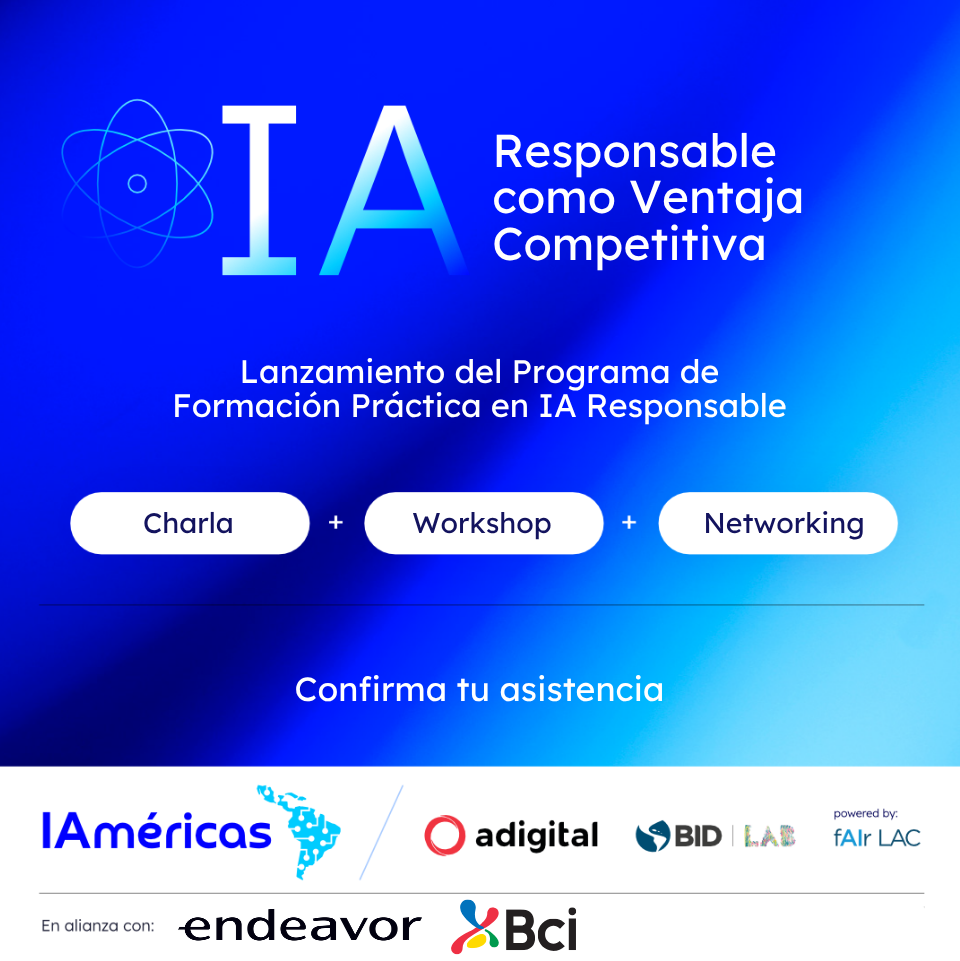 IA Responsable como Ventaja Competitiva

Lanzamiento del Programa de Formación Práctica en IA Responsable

Charla + Workshop + Networking

Confirma tu asistencia

IAméricas

adigital

BID | LAB

powered by: fAIr LAC

En alianza con: endeavor Bci